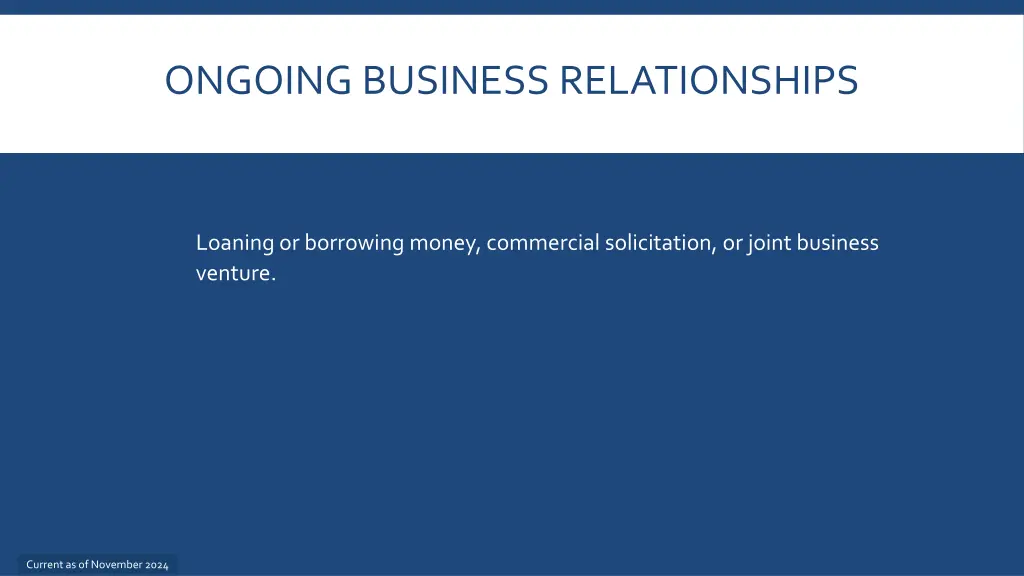 ONGOING BUSINESS RELATIONSHIPS

Loaning or borrowing money, commercial solicitation, or joint business venture.

Current as of November 2024